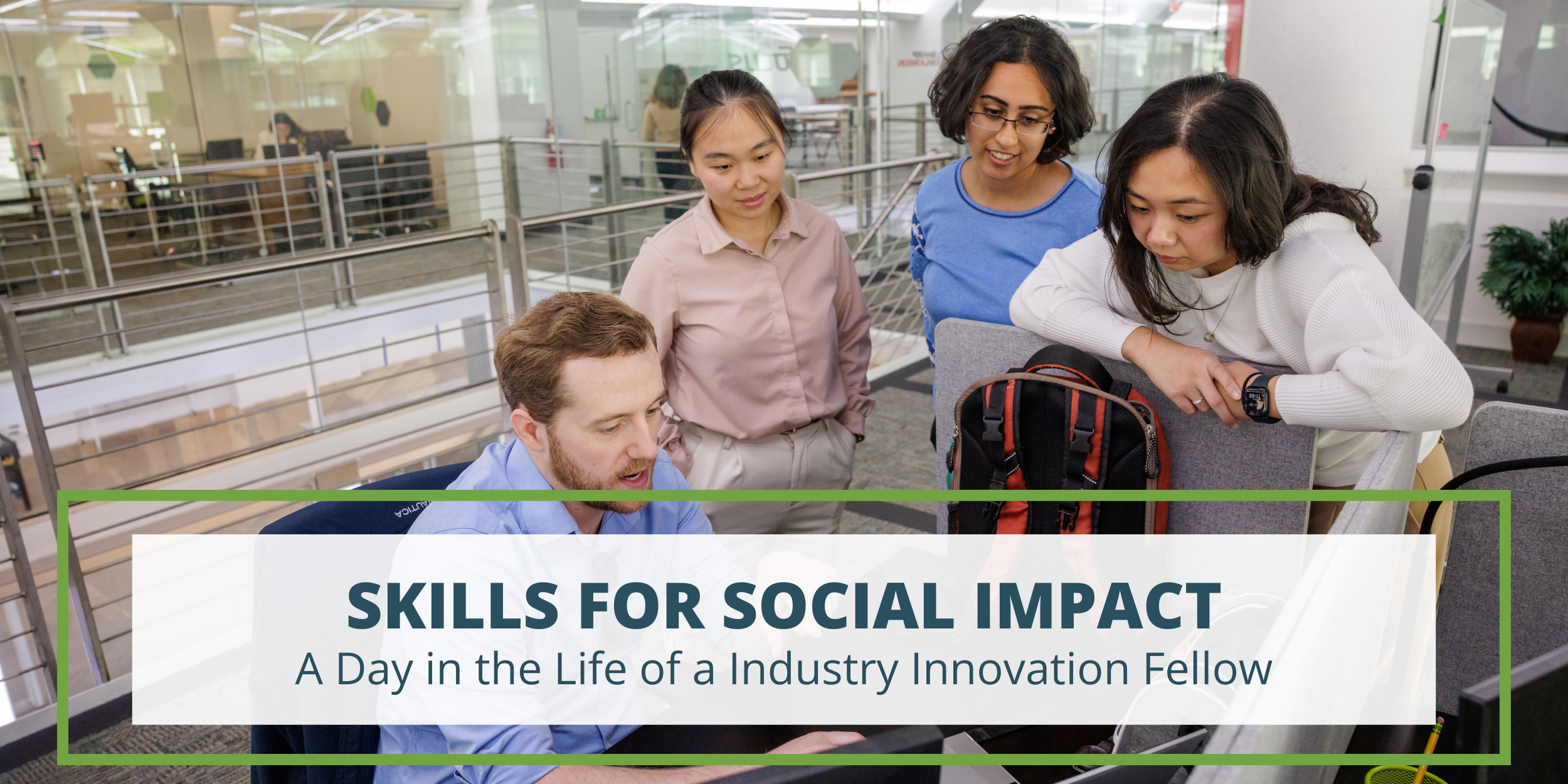 SKILLS FOR SOCIAL IMPACT
A Day in the Life of a Industry Innovation Fellow